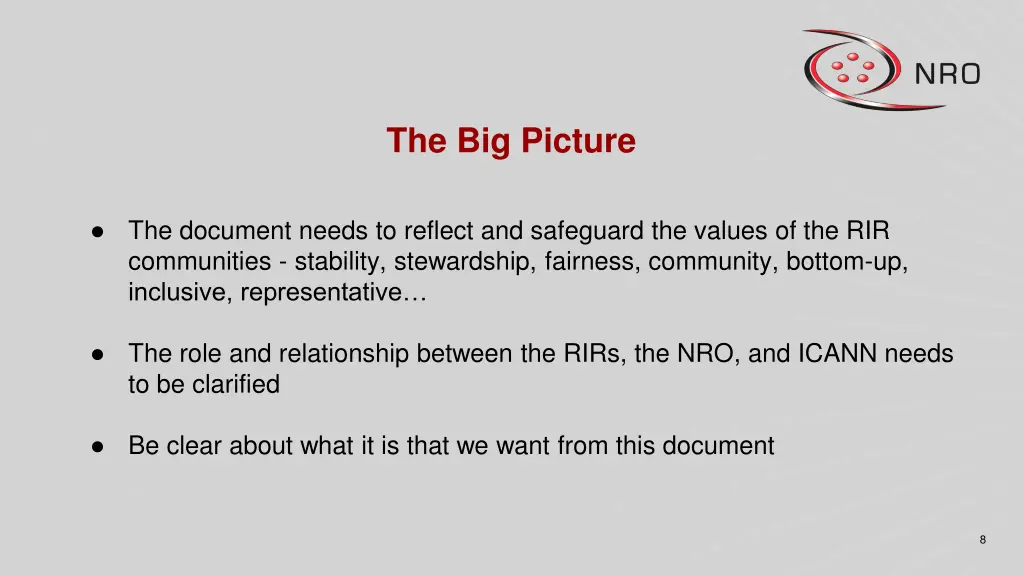 NRO

The Big Picture

● The document needs to reflect and safeguard the values of the RIR communities - stability, stewardship, fairness, community, bottom-up, inclusive, representative…

● The role and relationship between the RIRs, the NRO, and ICANN needs to be clarified

● Be clear about what it is that we want from this document

8